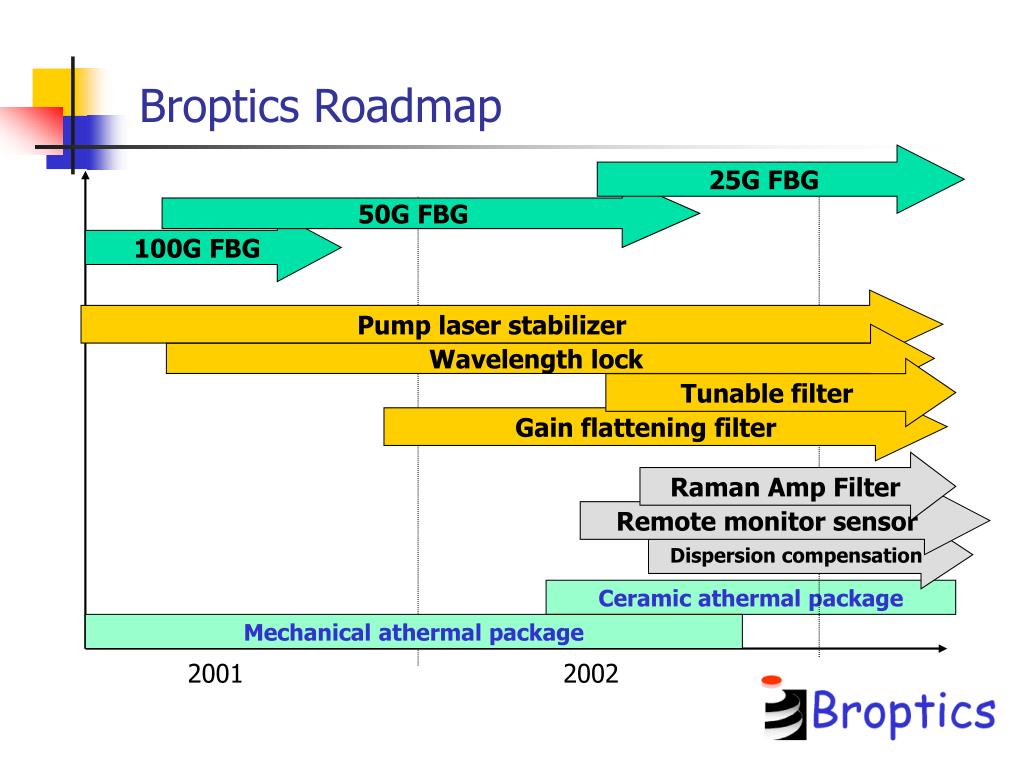 Broptics Roadmap

25G FBG

50G FBG

100G FBG

Pump laser stabilizer

Wavelength lock

Tunable filter

Gain flattening filter

Raman Amp Filter

Remote monitor sensor

Dispersion compensation

Ceramic athermal package

Mechanical athermal package

2001

2002

Broptics